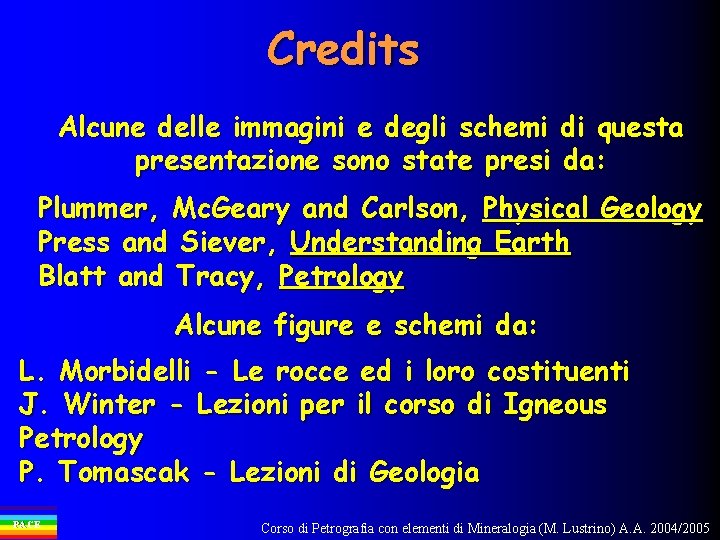 Credits

Alcune delle immagini e degli schemi di questa presentazione sono state presi da:

Plummer, McGeary and Carlson, Physical Geology
Press and Siever, Understanding Earth
Blatt and Tracy, Petrology

Alcune figure e schemi da:

L. Morbidelli - Le rocce ed i loro costituenti
J. Winter - Lezioni per il corso di Igneous Petrology
P. Tomascak - Lezioni di Geologia

PACE

Corso di Petrografia con elementi di Mineralogia (M. Lustrino) A.A. 2004/2005